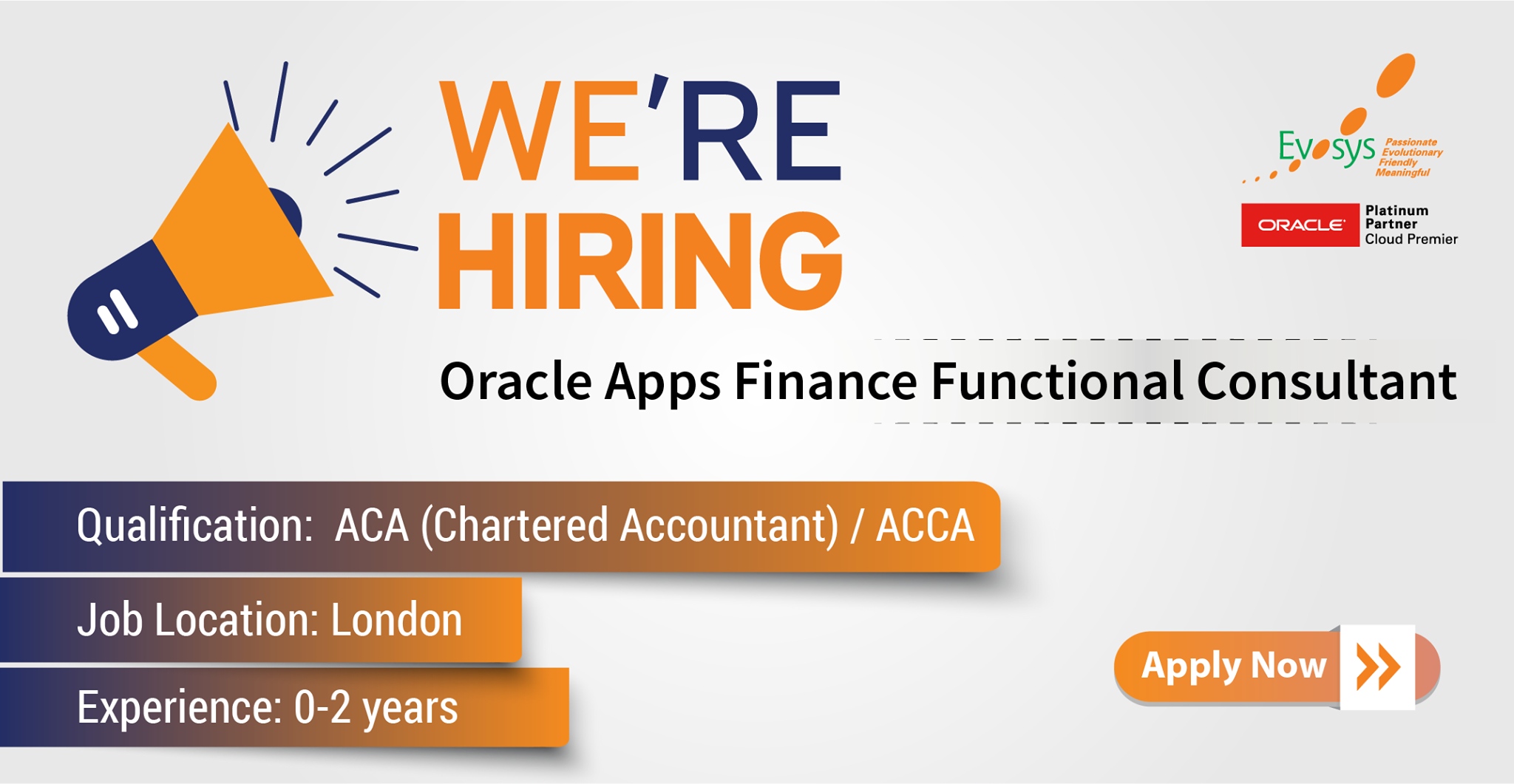 WE'RE HIRING

Evosys Passionate Evolutionary Friendly Meaningful

ORACLE Platinum Partner Cloud Premier

Oracle Apps Finance Functional Consultant

Qualification: ACA (Chartered Accountant) / ACCA

Job Location: London

Experience: 0-2 years

Apply Now